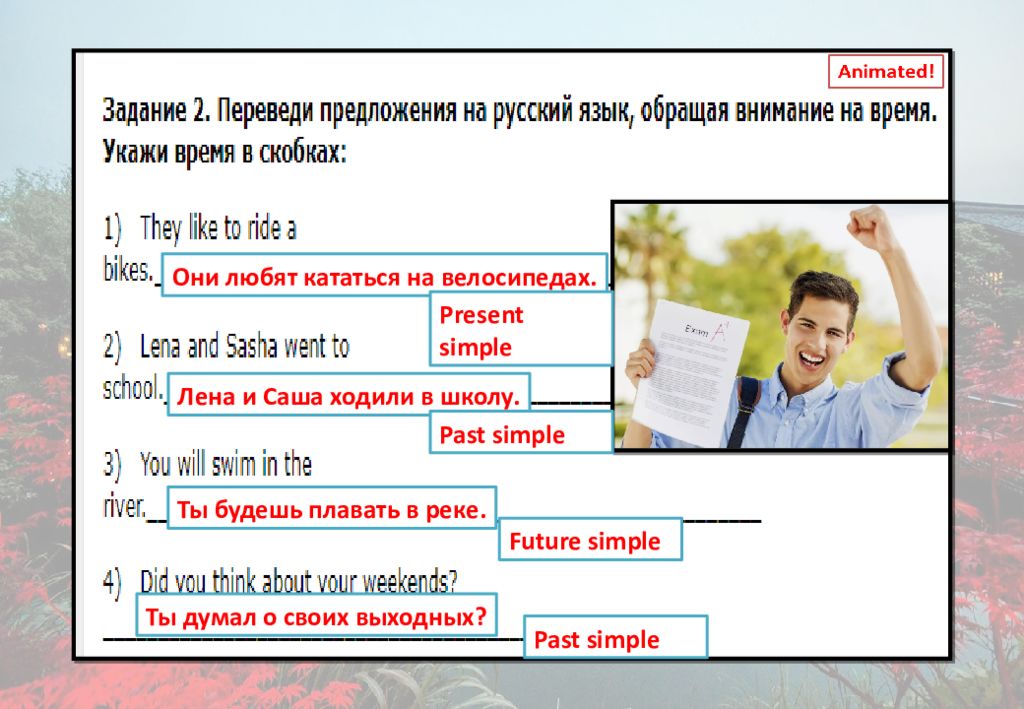 Animated!

Задание 2. Переведи предложения на русский язык, обращая внимание на время. Укажи время в скобках:

1) They like to ride a bikes. Они любят кататься на велосипедах.

Present simple

2) Lena and Sasha went to school. Лена и Саша ходили в школу.

Past simple

3) You will swim in the river. Ты будешь плавать в реке.

Future simple

4) Did you think about your weekends?

Ты думал о своих выходных?

Past simple

Exam A+